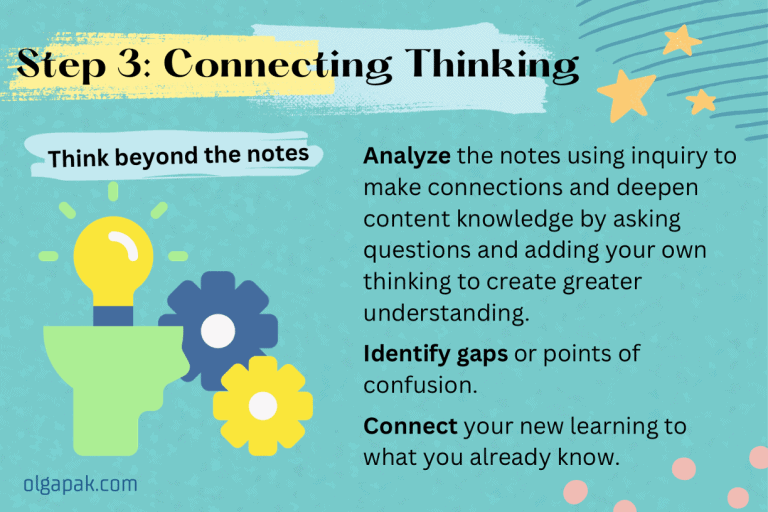 Step 3: Connecting Thinking

Think beyond the notes

Analyze the notes using inquiry to make connections and deepen content knowledge by asking questions and adding your own thinking to create greater understanding.

Identify gaps or points of confusion.

Connect your new learning to what you already know.

olgapak.com